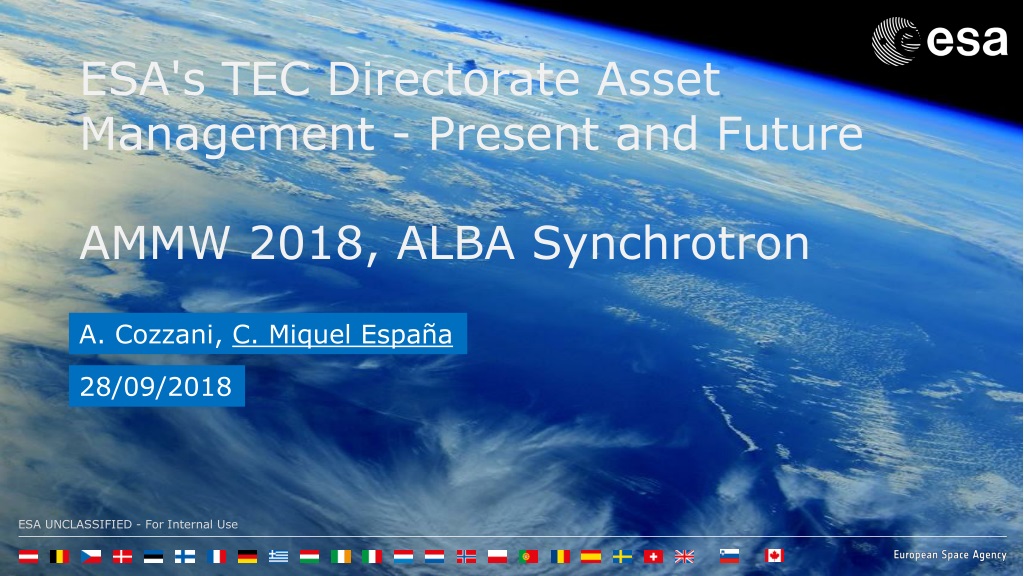 esa

ESA's TEC Directorate Asset Management - Present and Future

AMMW 2018, ALBA Synchrotron

A. Cozzani, C. Miquel España

28/09/2018

ESA UNCLASSIFIED - For Internal Use

European Space Agency